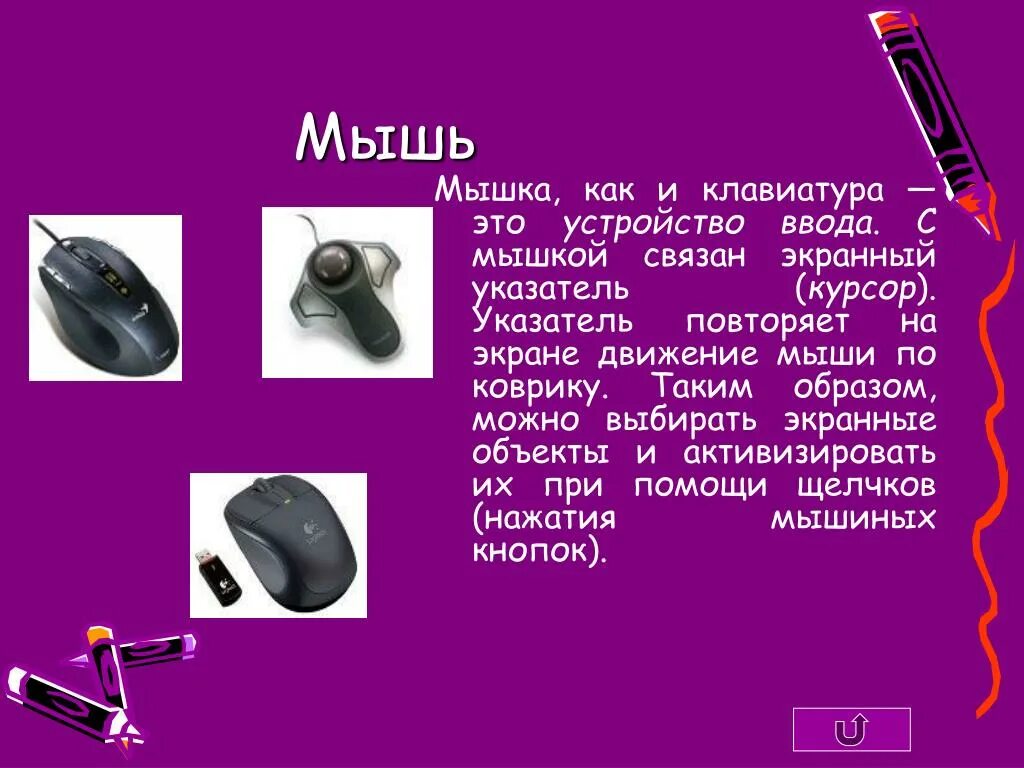 Мышь

Мышка, как и клавиатура — это устройство ввода. С мышкой связан экранный указатель (курсор). Указатель повторяет на экране движение мыши по коврику. Таким образом, можно выбирать экранные объекты и активизировать их при помощи щелчков (нажатия мышиных кнопок).